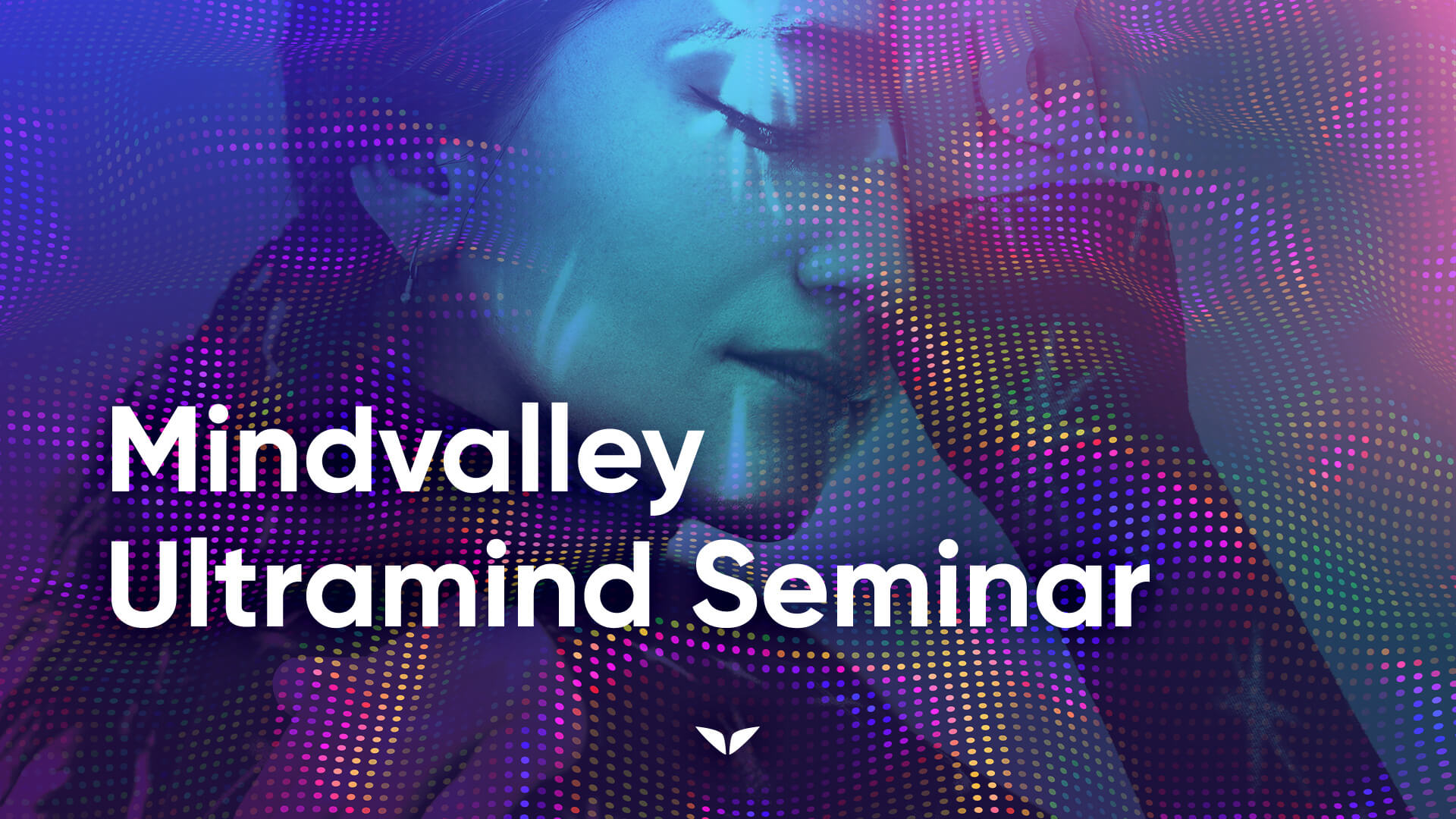 Mindvalley
Ultramind Seminar